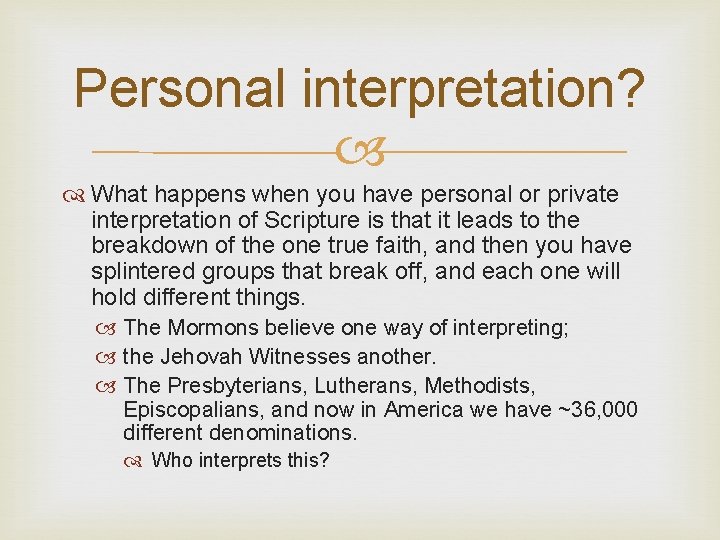 Personal interpretation?

What happens when you have personal or private interpretation of Scripture is that it leads to the breakdown of the one true faith, and then you have splintered groups that break off, and each one will hold different things.

The Mormons believe one way of interpreting;

the Jehovah Witnesses another.

The Presbyterians, Lutherans, Methodists, Episcopalians, and now in America we have ~36,000 different denominations.

Who interprets this?